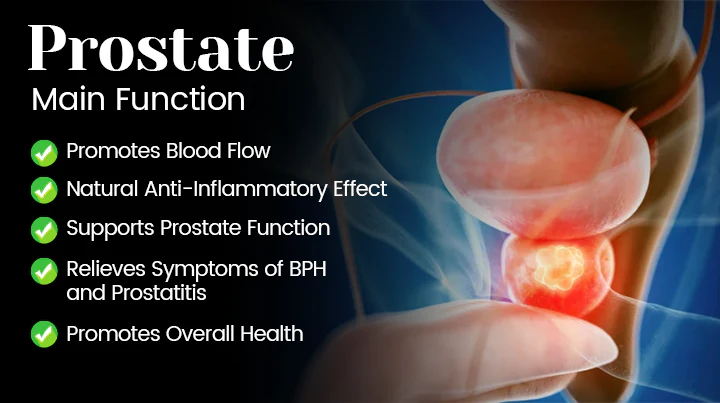 Prostate
Main Function

Promotes Blood Flow

Natural Anti-Inflammatory Effect

Supports Prostate Function

Relieves Symptoms of BPH and Prostatitis

Promotes Overall Health